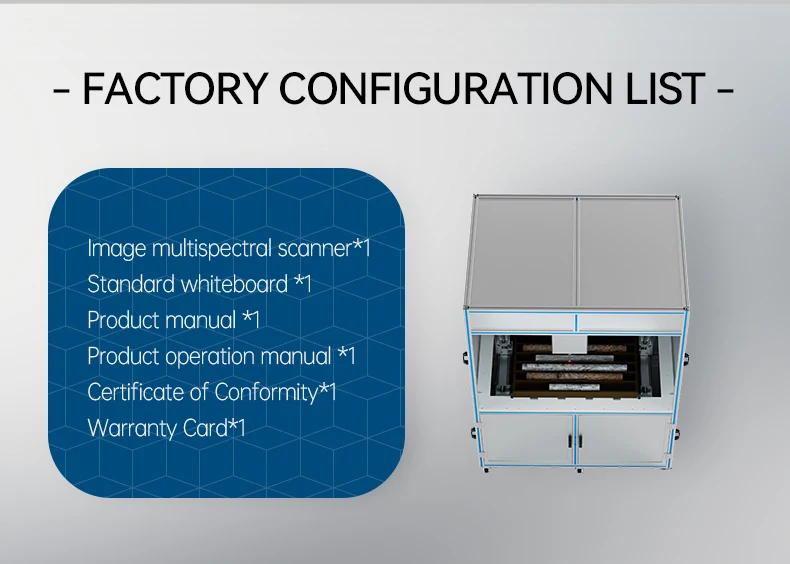 - FACTORY CONFIGURATION LIST -

Image multispectral scanner*1
Standard whiteboard *1
Product manual *1
Product operation manual *1
Certificate of Conformity*1
Warranty Card*1